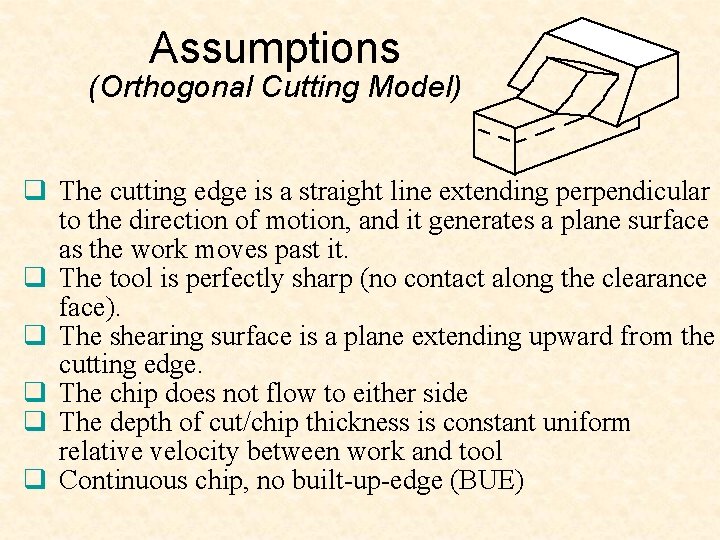 Assumptions
(Orthogonal Cutting Model)

❑ The cutting edge is a straight line extending perpendicular to the direction of motion, and it generates a plane surface as the work moves past it.
❑ The tool is perfectly sharp (no contact along the clearance face).
❑ The shearing surface is a plane extending upward from the cutting edge.
❑ The chip does not flow to either side
❑ The depth of cut/chip thickness is constant uniform relative velocity between work and tool
❑ Continuous chip, no built-up-edge (BUE)